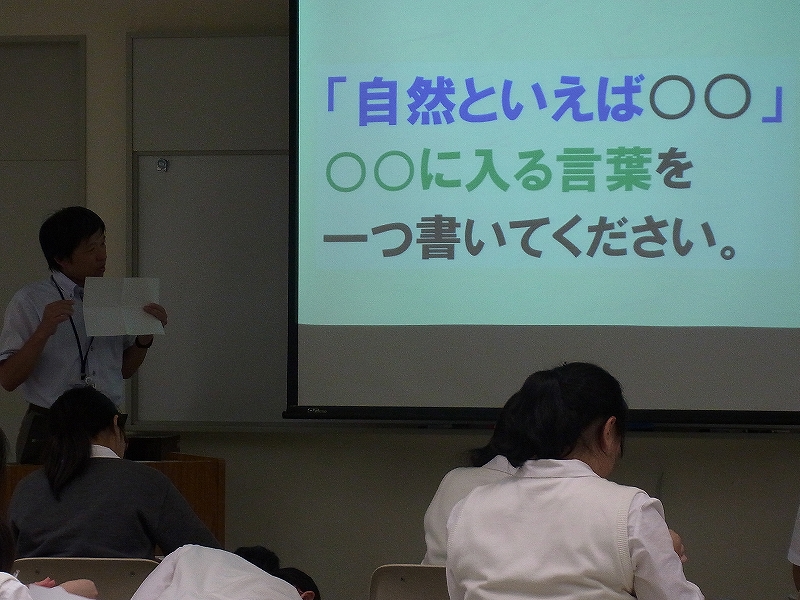 「自然といえば○○」
○○に入る言葉を
一つ書いてください。